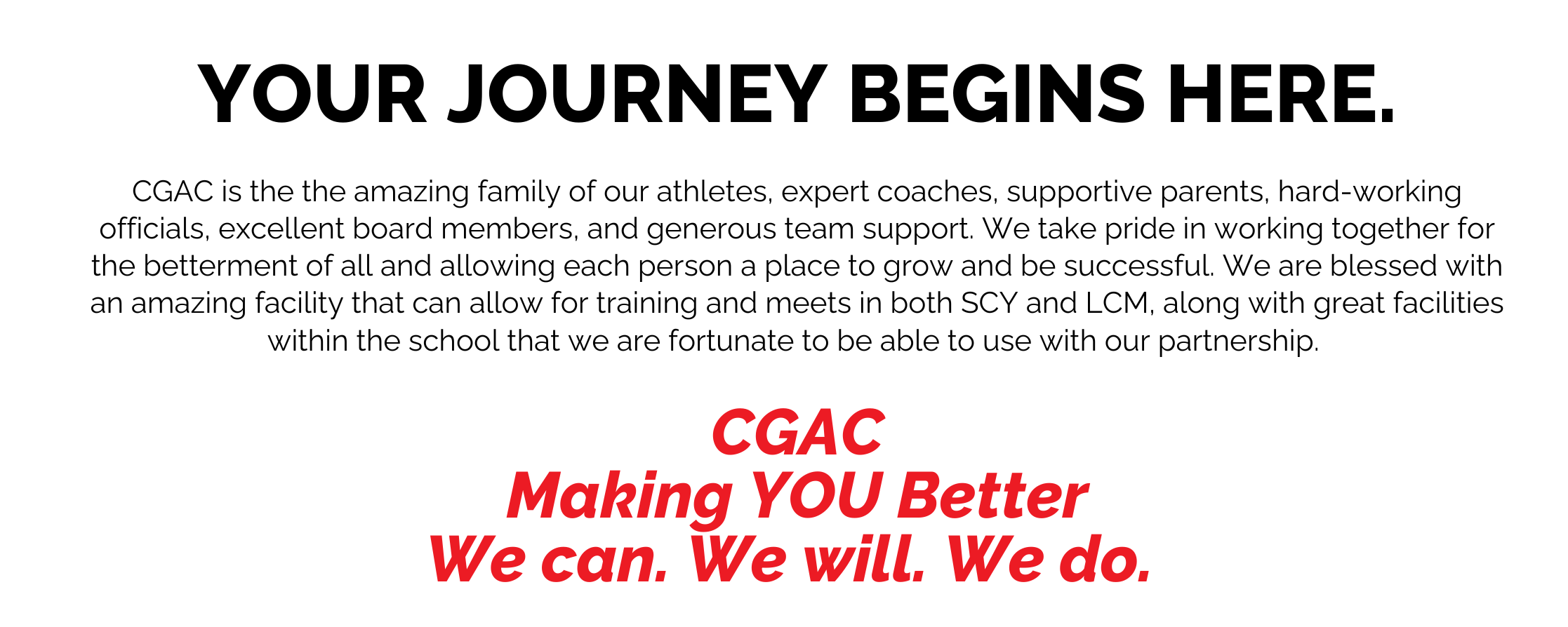 YOUR JOURNEY BEGINS HERE.

CGAC is the the amazing family of our athletes, expert coaches, supportive parents, hard-working officials, excellent board members, and generous team support. We take pride in working together for the betterment of all and allowing each person a place to grow and be successful. We are blessed with an amazing facility that can allow for training and meets in both SCY and LCM, along with great facilities within the school that we are fortunate to be able to use with our partnership.

CGAC
Making YOU Better
We can. We will. We do.